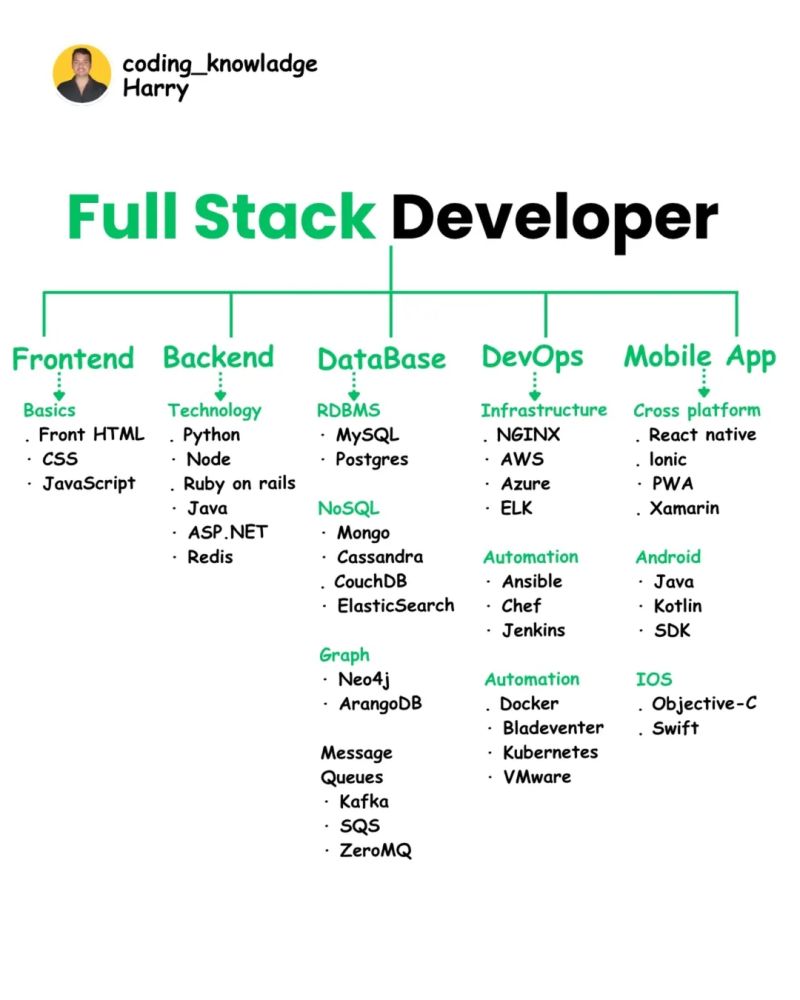 coding_knowladge
Harry

Full Stack Developer

Frontend

Basics
. Front HTML
· CSS
· JavaScript

Backend

Technology
. Python
· Node
. Ruby on rails
· Java
· ASP.NET
· Redis

DataBase

RDBMS
· MySQL
· Postgres

NoSQL
· Mongo
· Cassandra
. CouchDB
· ElasticSearch

Graph
· Neo4j
· ArangoDB

Message Queues
· Kafka
· SQS
· ZeroMQ

DevOps

Infrastructure
. NGINX
· AWS
· Azure
· ELK

Automation
· Ansible
· Chef
· Jenkins

Automation
. Docker
· Bladeventer
· Kubernetes
· VMware

Mobile App

Cross platform
. React native
. Ionic
· PWA
. Xamarin

Android
· Java
· Kotlin
· SDK

IOS
. Objective-C
. Swift